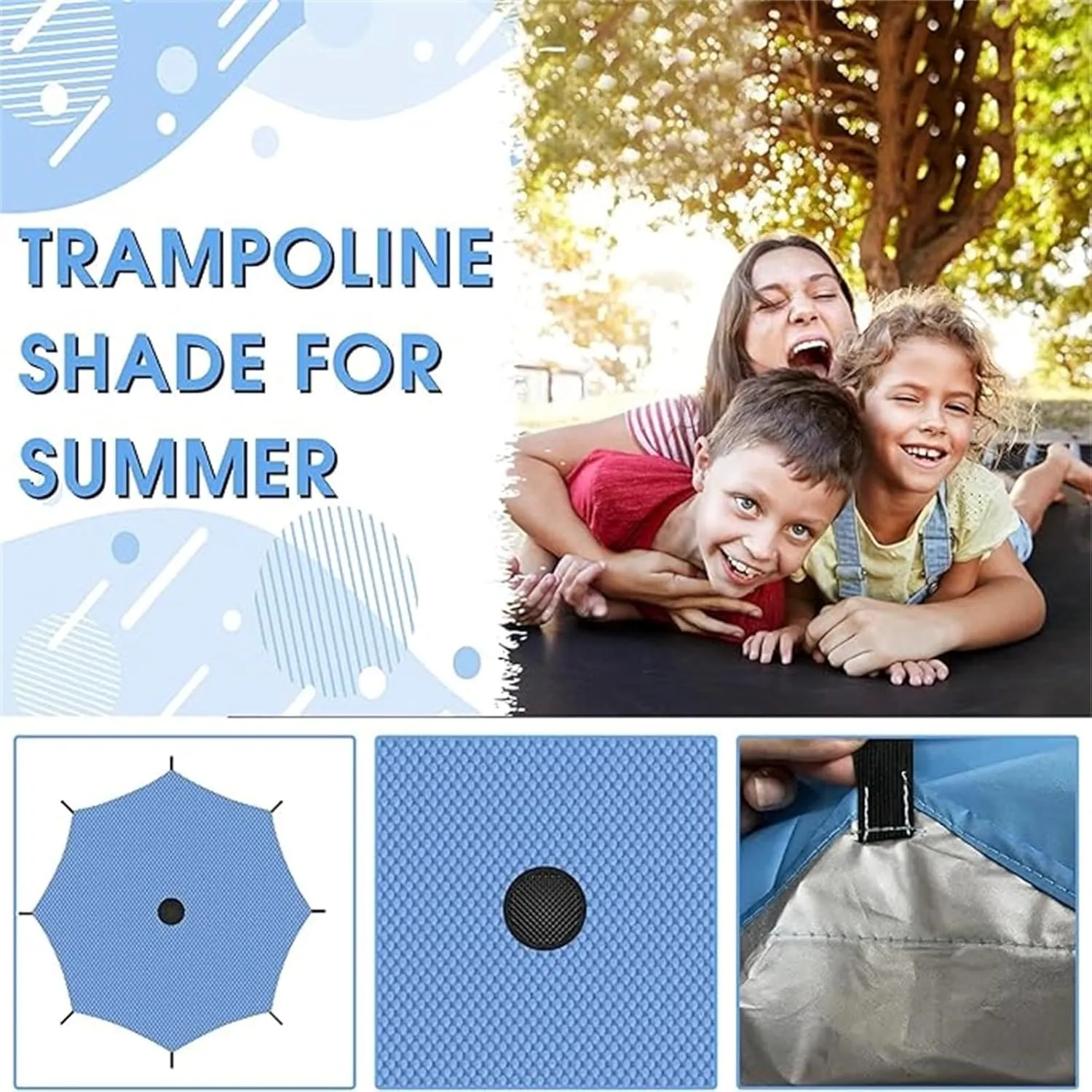 TRAMPOLINE SHADE FOR SUMMER